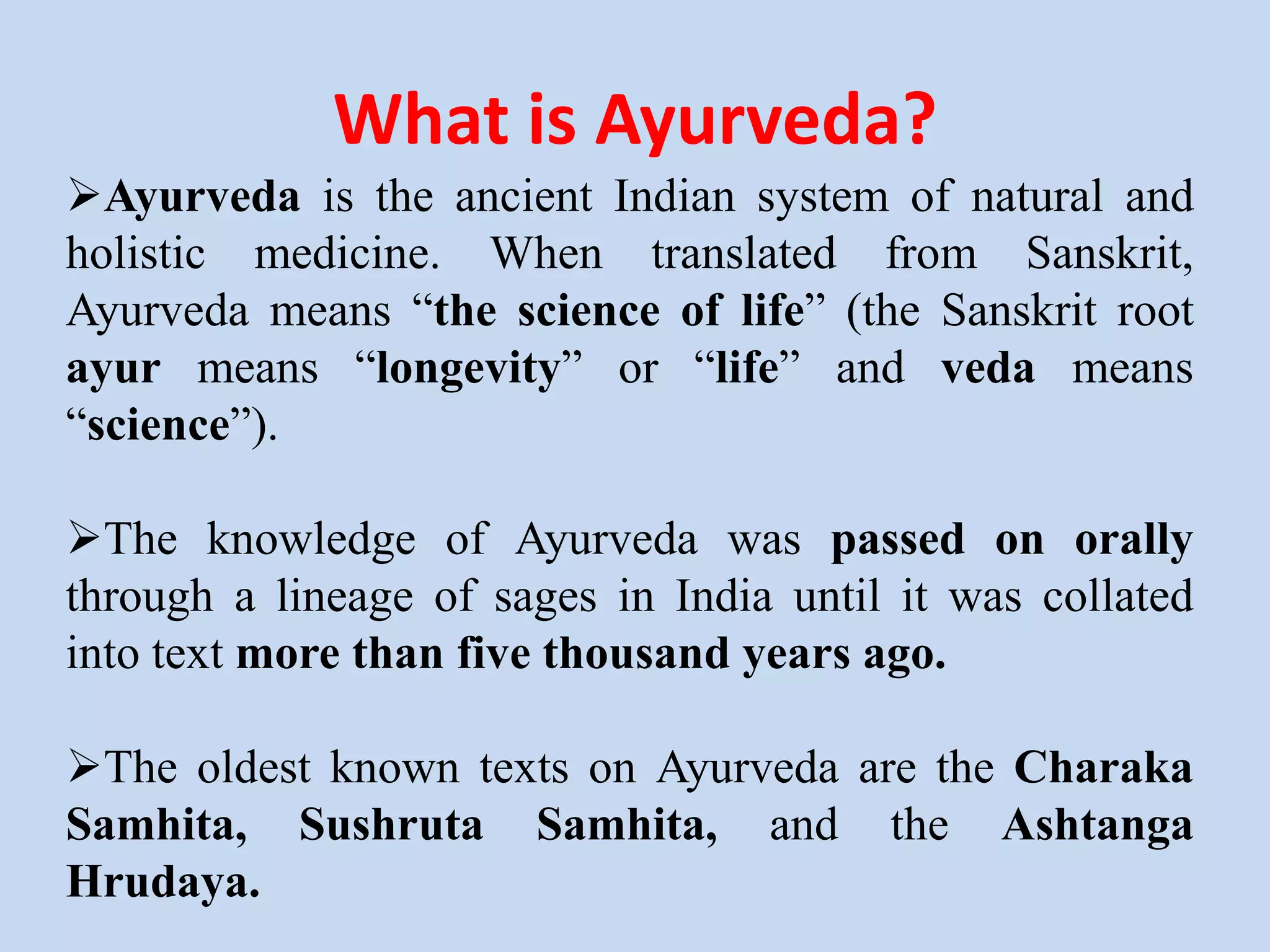 What is Ayurveda?

➢Ayurveda is the ancient Indian system of natural and holistic medicine. When translated from Sanskrit, Ayurveda means “the science of life” (the Sanskrit root ayur means “longevity” or “life” and veda means “science”).

➢The knowledge of Ayurveda was passed on orally through a lineage of sages in India until it was collated into text more than five thousand years ago.

➢The oldest known texts on Ayurveda are the Charaka Samhita, Sushruta Samhita, and the Ashtanga Hrudaya.